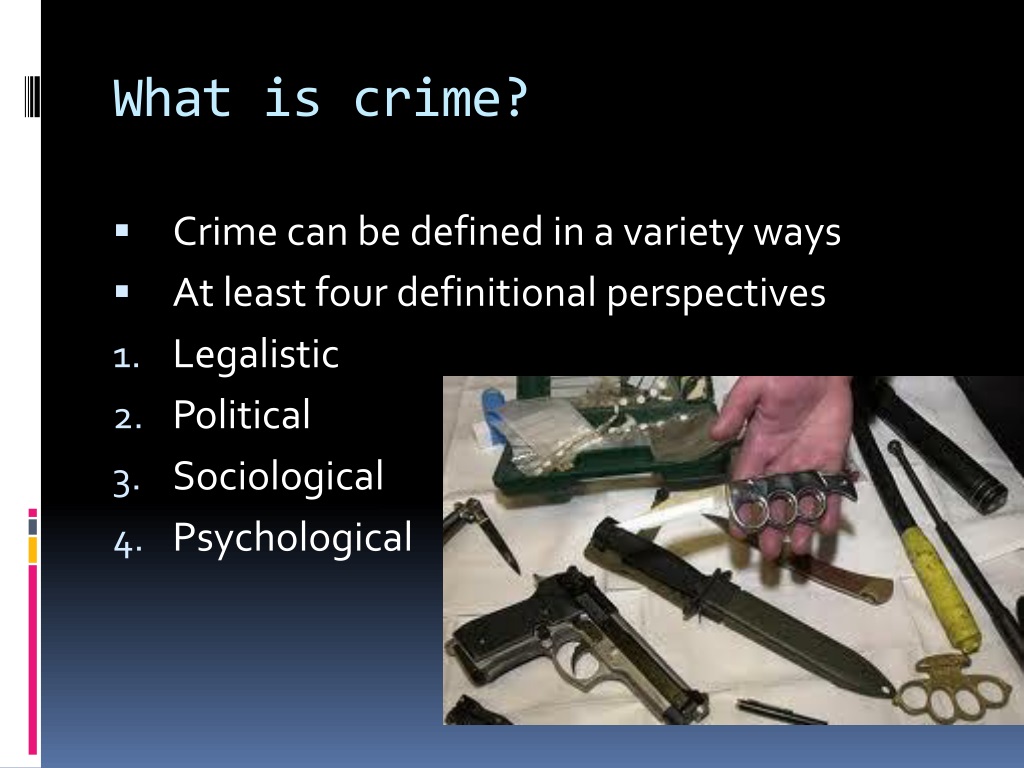 What is crime?

• Crime can be defined in a variety ways
• At least four definitional perspectives
1. Legalistic
2. Political
3. Sociological
4. Psychological